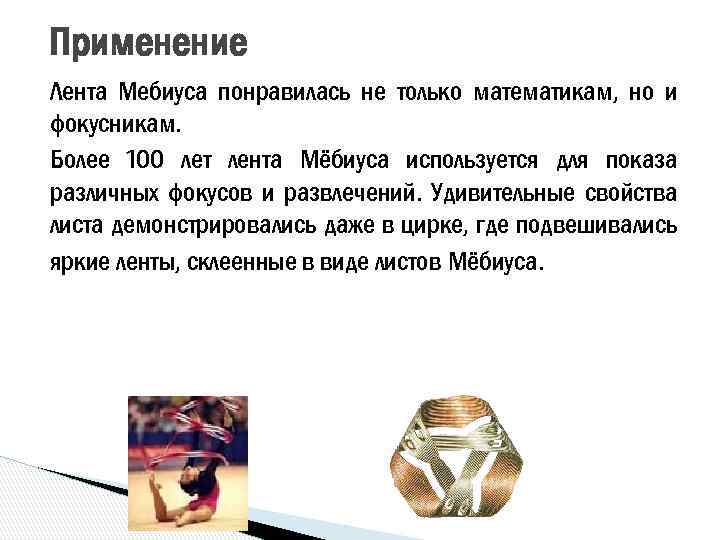 Применение

Лента Мебиуса понравилась не только математикам, но и фокусникам.

Более 100 лет лента Мёбиуса используется для показа различных фокусов и развлечений. Удивительные свойства листа демонстрировались даже в цирке, где подвешивались яркие ленты, склеенные в виде листов Мёбиуса.